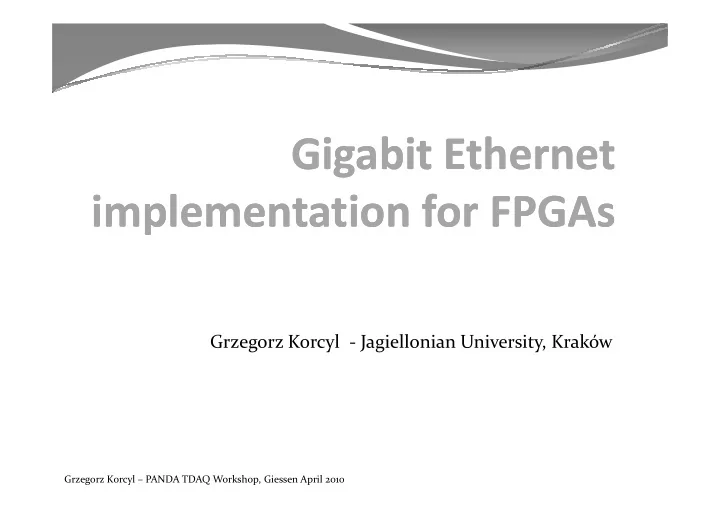 Gigabit Ethernet implementation for FPGAs

Grzegorz Korcyl - Jagiellonian University, Kraków

Grzegorz Korcyl – PANDA TDAQ Workshop, Giessen April 2010